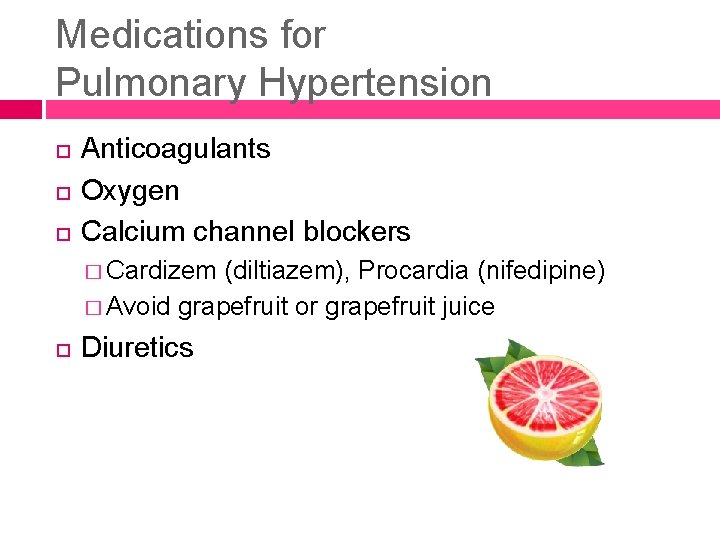 Medications for Pulmonary Hypertension

Anticoagulants
Oxygen
Calcium channel blockers
Cardizem (diltiazem), Procardia (nifedipine)
Avoid grapefruit or grapefruit juice
Diuretics